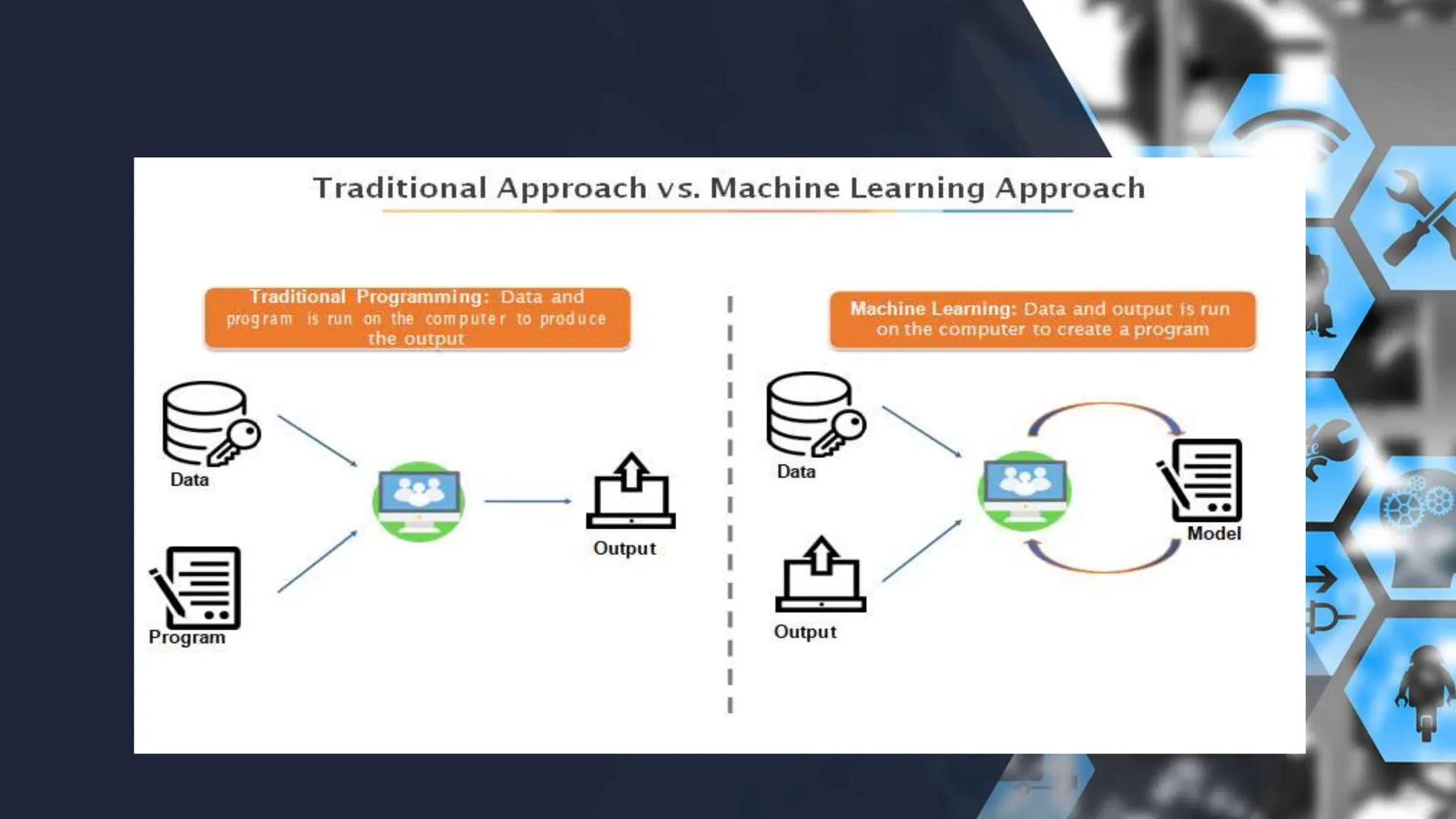 Traditional Approach vs. Machine Learning Approach

Traditional Programming: Data and program is run on the computer to produce the output

Data

Program

Output

Machine Learning: Data and output is run on the computer to create a program

Data

Output

Model